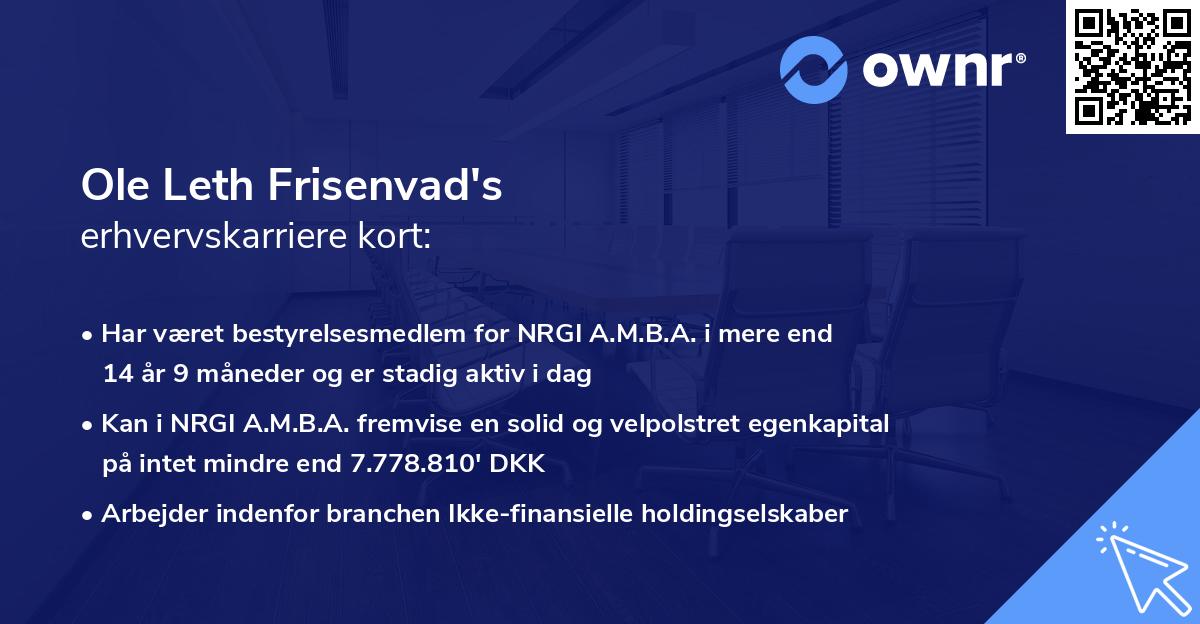 ownr®

Ole Leth Frisenvad's
erhvervskarriere kort:

• Har været bestyrelsesmedlem for NRGI A.M.B.A. i mere end 14 år 9 måneder og er stadig aktiv i dag

• Kan i NRGI A.M.B.A. fremvise en solid og velpolstret egenkapital på intet mindre end 7.778.810' DKK

• Arbejder indenfor branchen Ikke-finansielle holdingselskaber